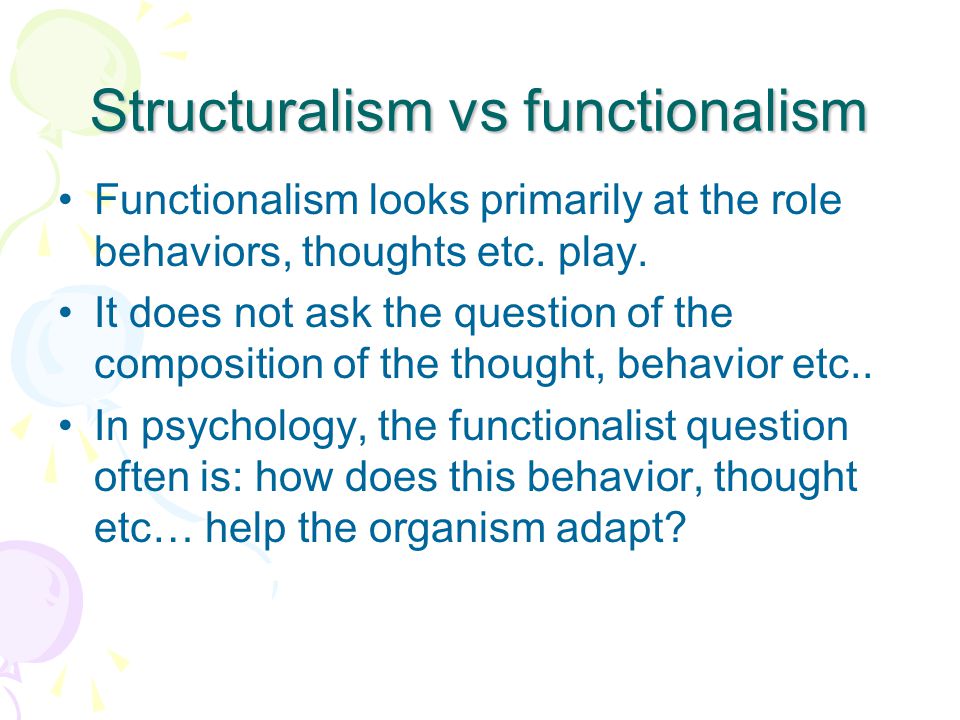 Structuralism vs functionalism

• Functionalism looks primarily at the role behaviors, thoughts etc. play.
• It does not ask the question of the composition of the thought, behavior etc..
• In psychology, the functionalist question often is: how does this behavior, thought etc… help the organism adapt?